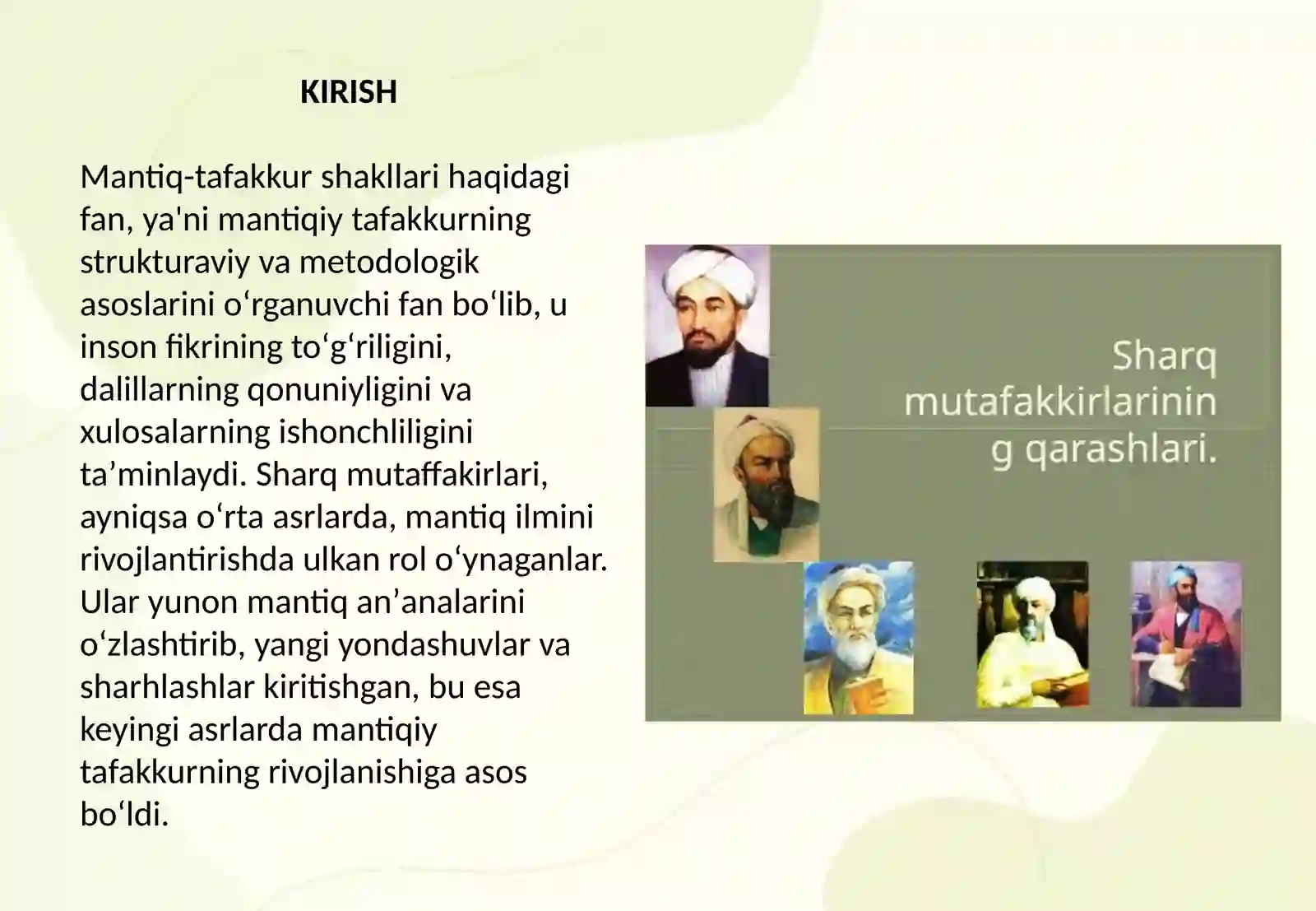 KIRISH

Mantiq-tafakkur shakllari haqidagi fan, ya'ni mantiqiy tafakkurning strukturaviy va metodologik asoslarini o‘rganuvchi fan bo‘lib, u inson fikrining to‘g‘riligini, dalillarning qonuniyligini va xulosalarning ishonchliligini ta’minlaydi. Sharq mutaffakirlari, ayniqsa o‘rta asrlarda, mantiq ilmini rivojlantirishda ulkan rol o‘ynaganlar. Ular yunon mantiq an’analarini o‘zlashtirib, yangi yondashuvlar va sharhlashlar kiritishgan, bu esa keyingi asrlarda mantiqiy tafakkurning rivojlanishiga asos bo‘ldi.

Sharq mutafakkirlarinin g qarashlari.